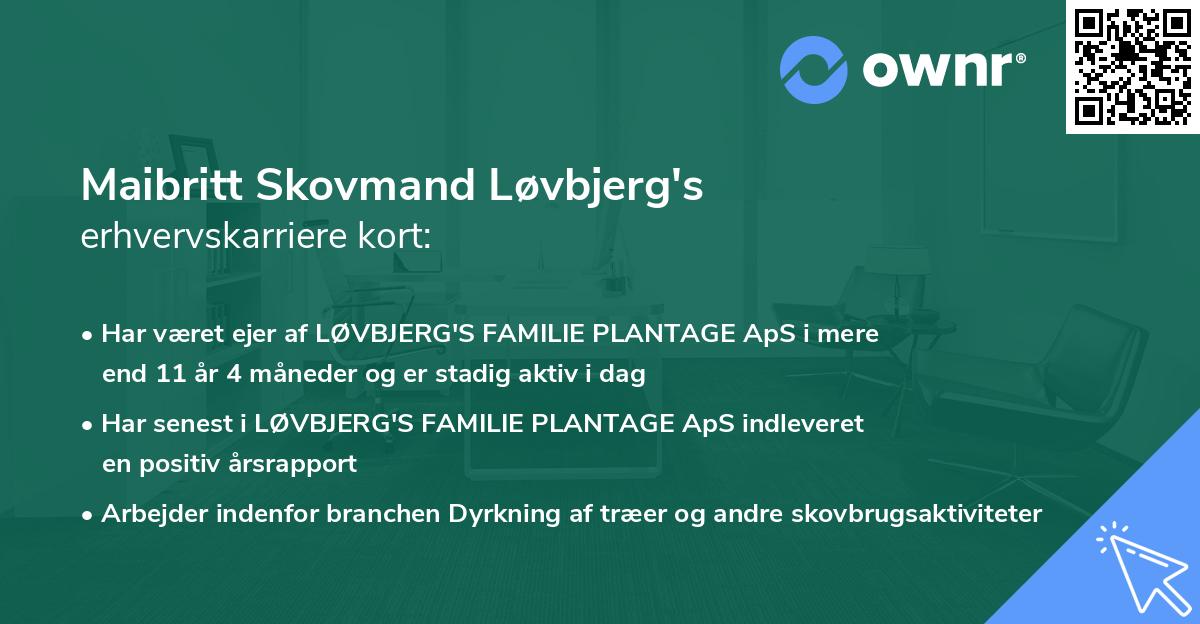 ownr®

Maibritt Skovmand Løvbjerg's
erhvervskarriere kort:

• Har været ejer af LØVBJERG'S FAMILIE PLANTAGE ApS i mere end 11 år 4 måneder og er stadig aktiv i dag

• Har senest i LØVBJERG'S FAMILIE PLANTAGE ApS indleveret en positiv årsrapport

• Arbejder indenfor branchen Dyrkning af træer og andre skovbrugsaktiviteter